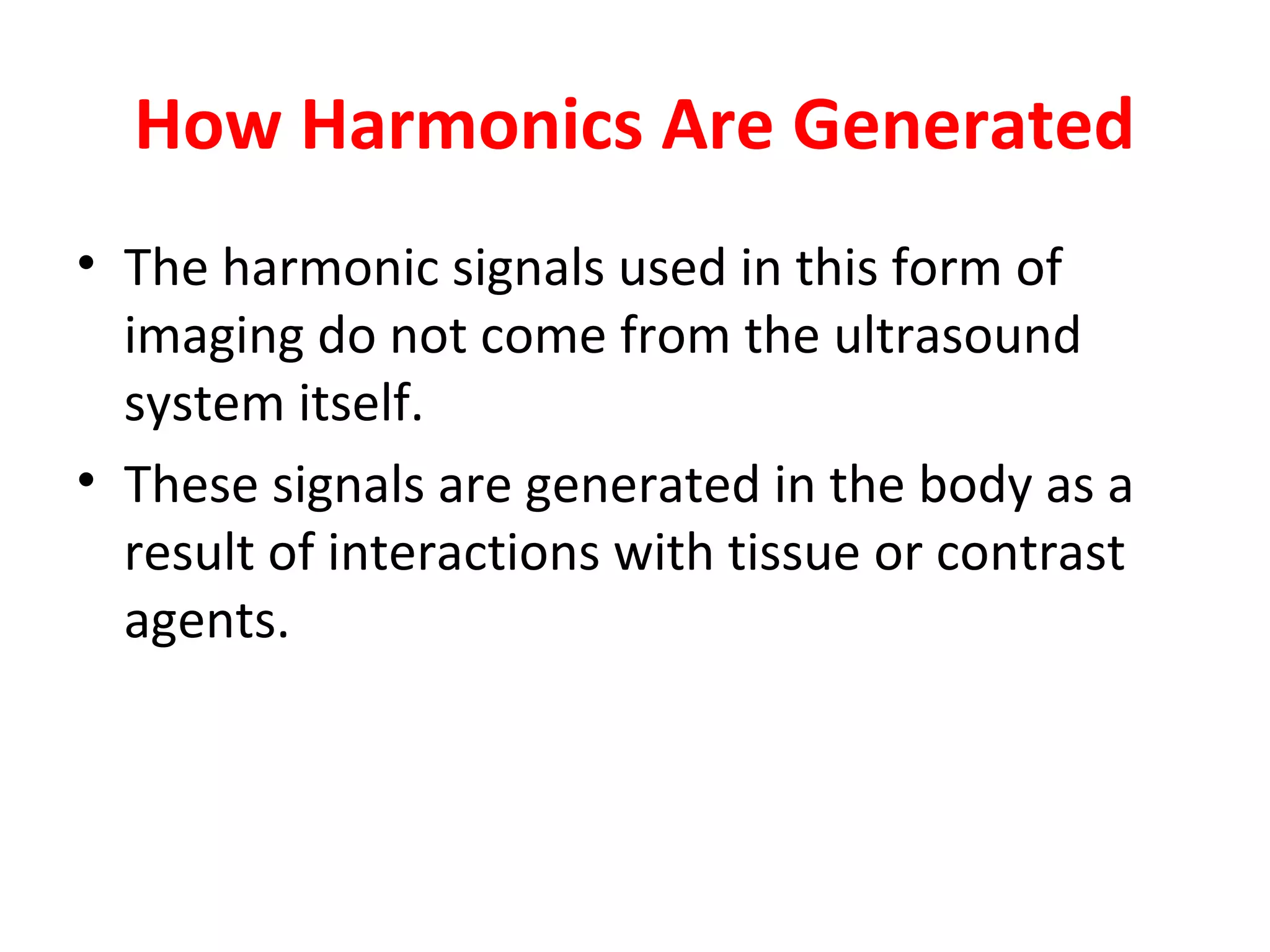 How Harmonics Are Generated

• The harmonic signals used in this form of imaging do not come from the ultrasound system itself.
• These signals are generated in the body as a result of interactions with tissue or contrast agents.